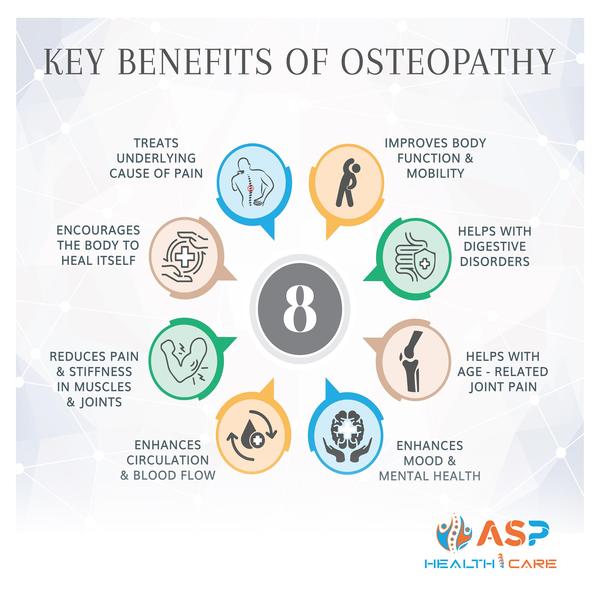 KEY BENEFITS OF OSTEOPATHY

TREATS UNDERLYING CAUSE OF PAIN

IMPROVES BODY FUNCTION & MOBILITY

ENCOURAGES THE BODY TO HEAL ITSELF

HELPS WITH DIGESTIVE DISORDERS

8

REDUCES PAIN & STIFFNESS IN MUSCLES & JOINTS

HELPS WITH AGE - RELATED JOINT PAIN

ENHANCES CIRCULATION & BLOOD FLOW

ENHANCES MOOD & MENTAL HEALTH

ASP
HEALTH CARE